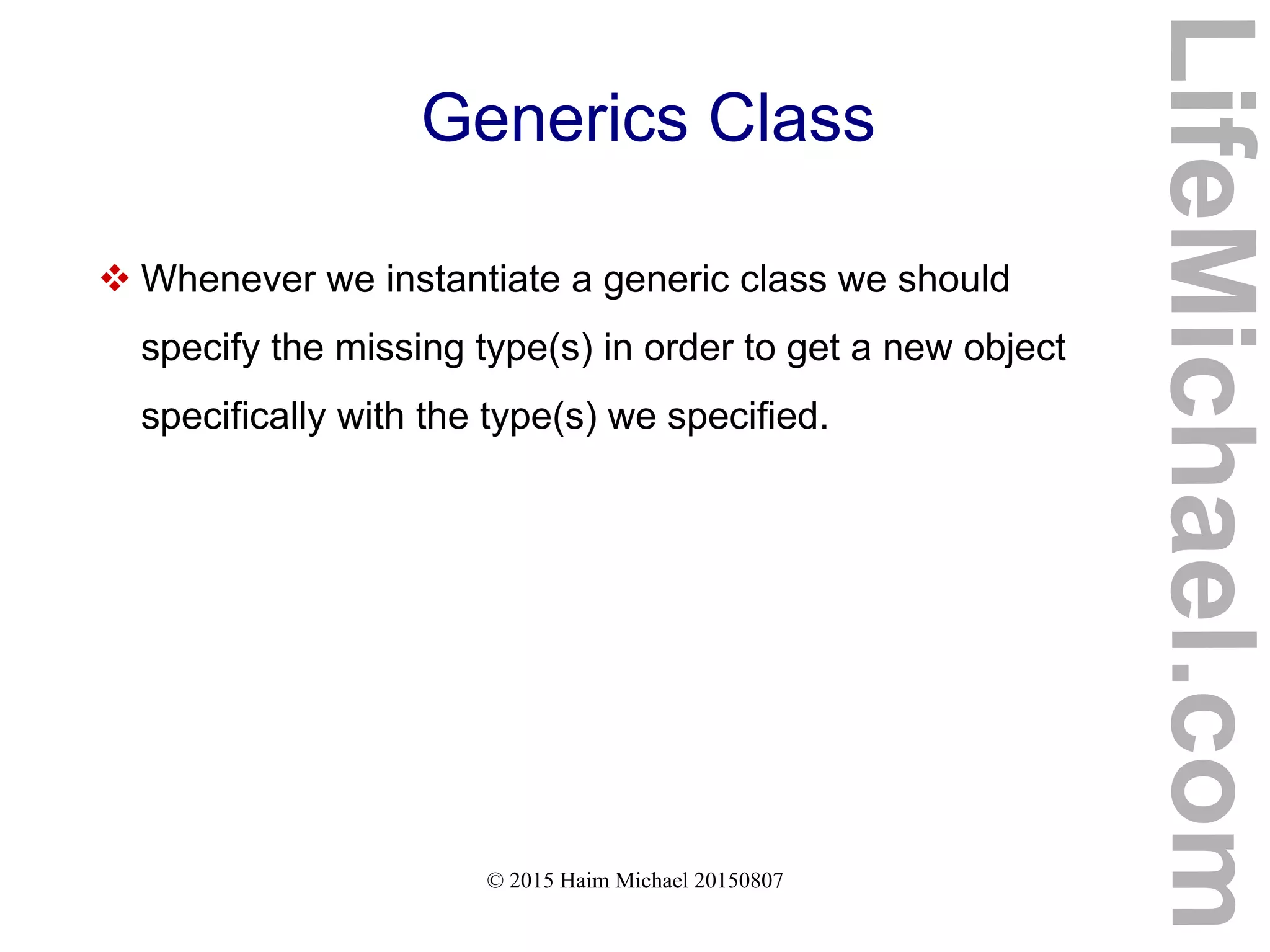 Generics Class

❖ Whenever we instantiate a generic class we should specify the missing type(s) in order to get a new object specifically with the type(s) we specified.

© 2015 Haim Michael 20150807

LifeMichael.com